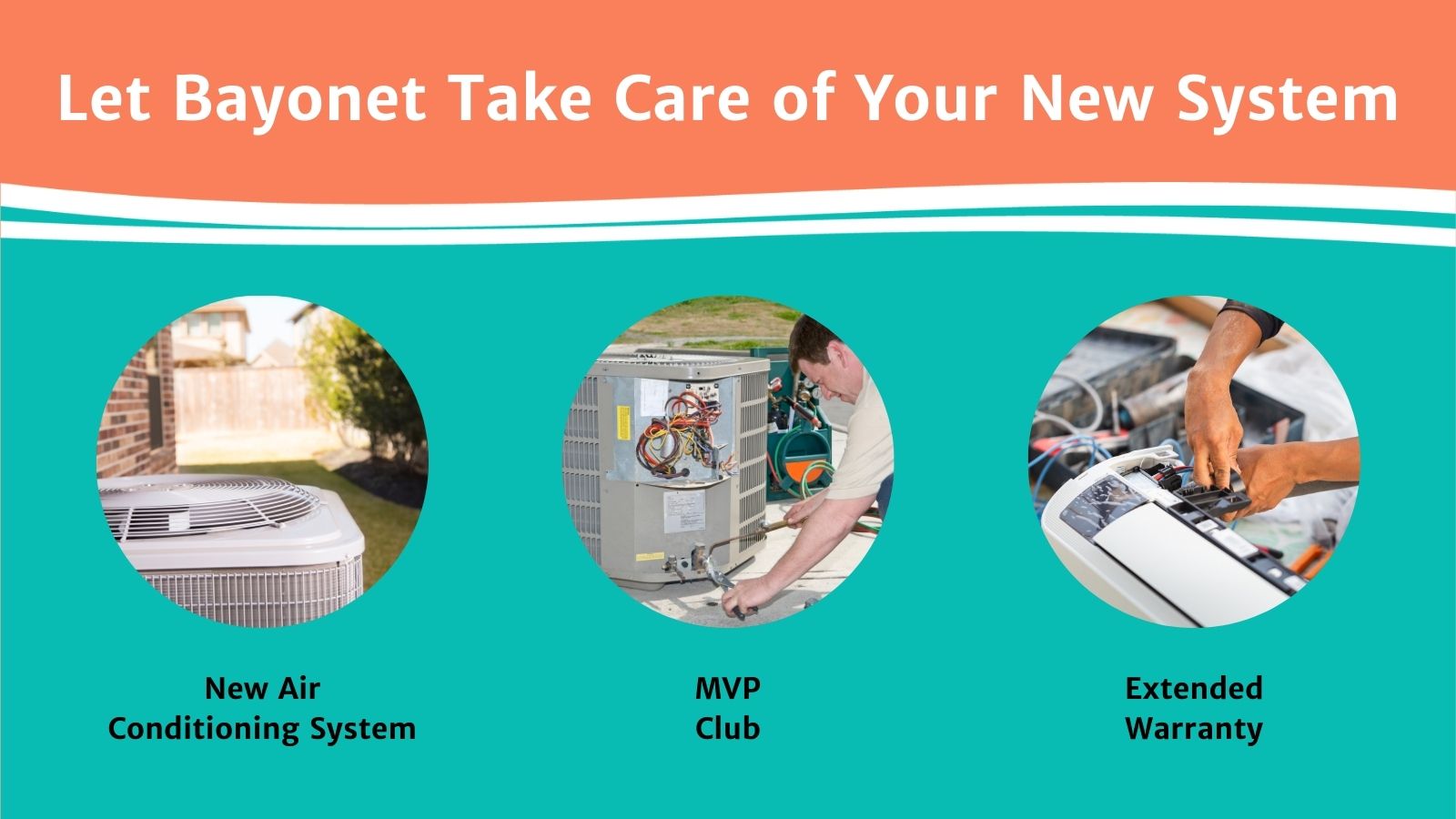 Let Bayonet Take Care of Your New System

New Air Conditioning System

MVP Club

Extended Warranty